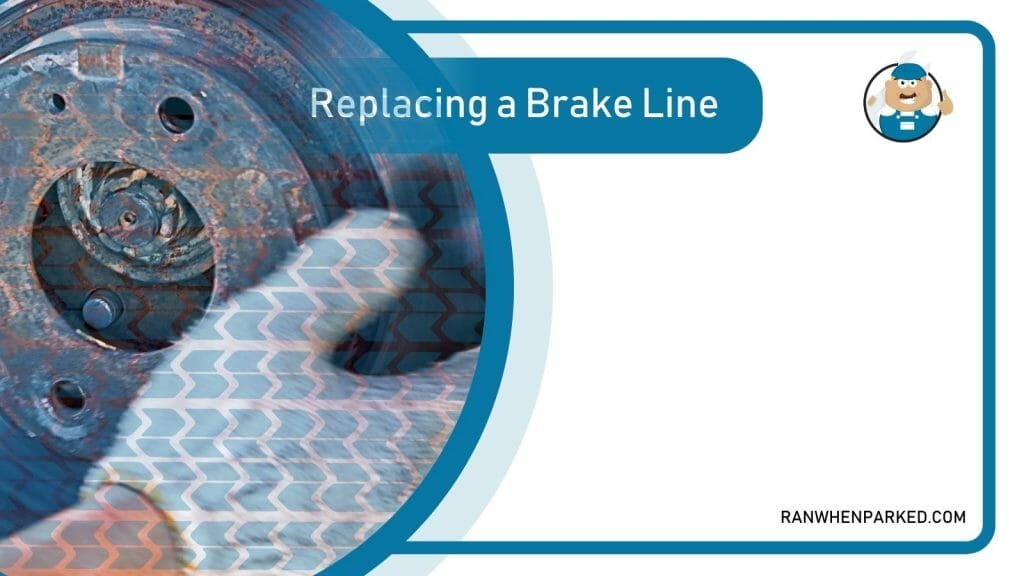 Replacing a Brake Line

RANWHENPARKED.COM